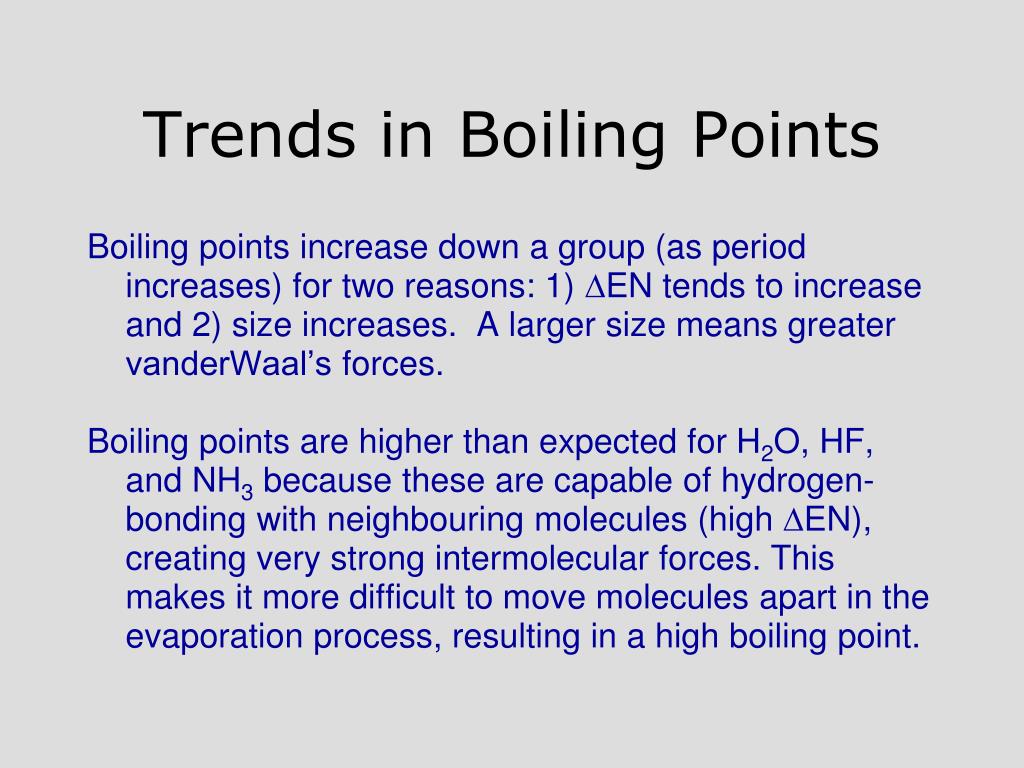 Trends in Boiling Points

Boiling points increase down a group (as period increases) for two reasons: 1) $\Delta$EN tends to increase and 2) size increases. A larger size means greater vanderWaal's forces.

Boiling points are higher than expected for $H_2O$, HF, and $NH_3$ because these are capable of hydrogen-bonding with neighbouring molecules (high $\Delta$EN), creating very strong intermolecular forces. This makes it more difficult to move molecules apart in the evaporation process, resulting in a high boiling point.